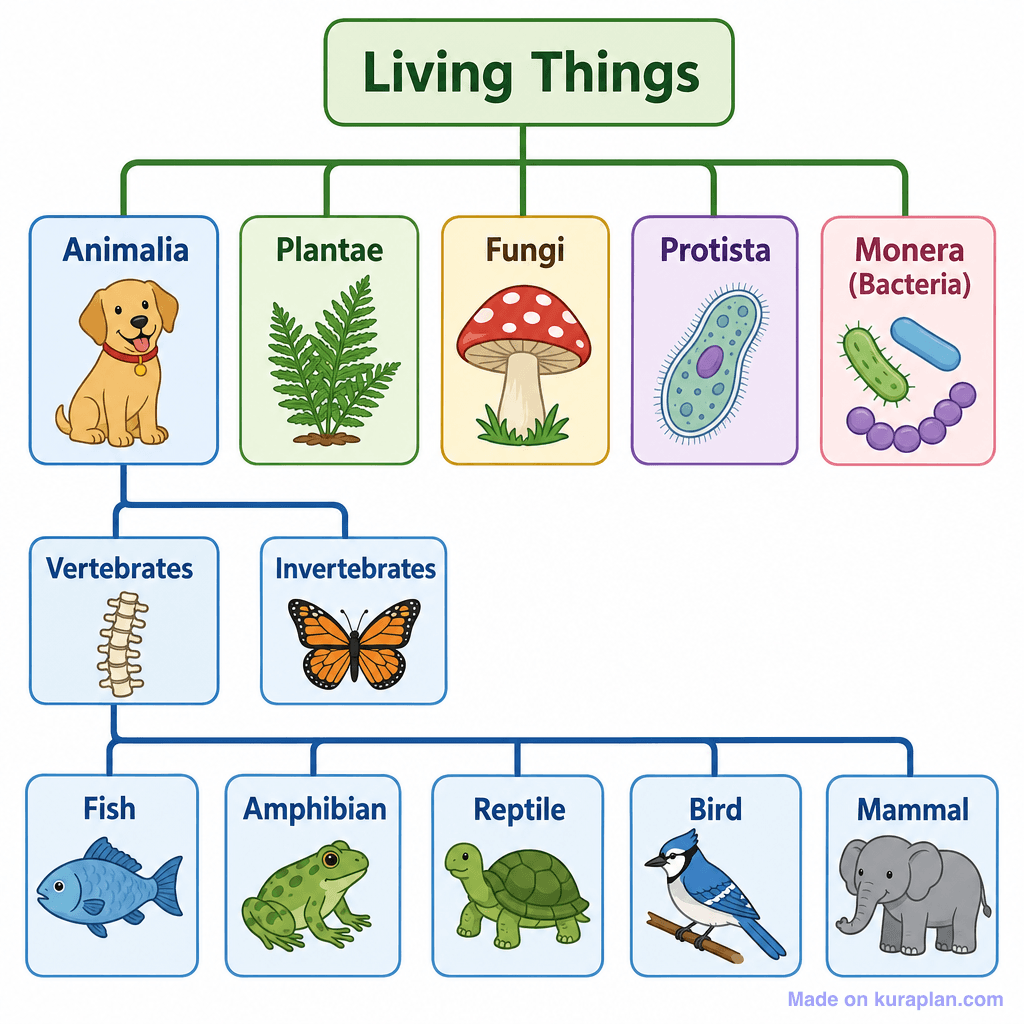 Living Things

Animalia

Plantae

Fungi

Protista

Monera (Bacteria)

Vertebrates

Invertebrates

Fish

Amphibian

Reptile

Bird

Mammal

Made on kuraplan.com